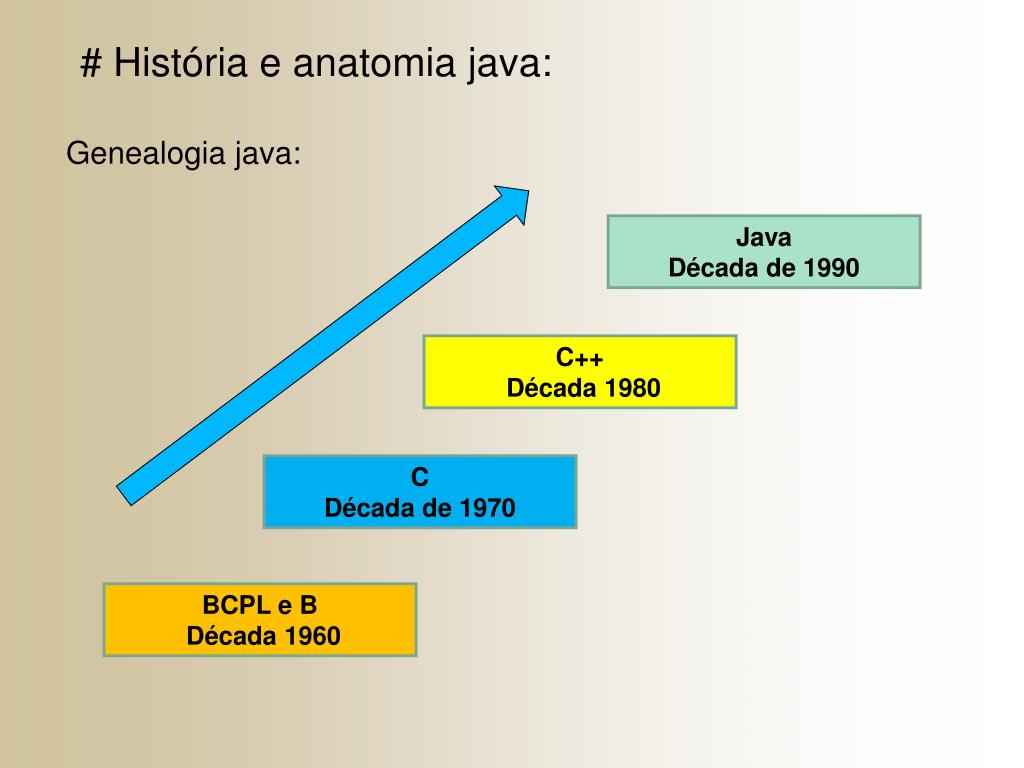 # História e anatomia java:

Genealogia java:

Java
Década de 1990

C++
Década 1980

C
Década de 1970

BCPL e B
Década 1960